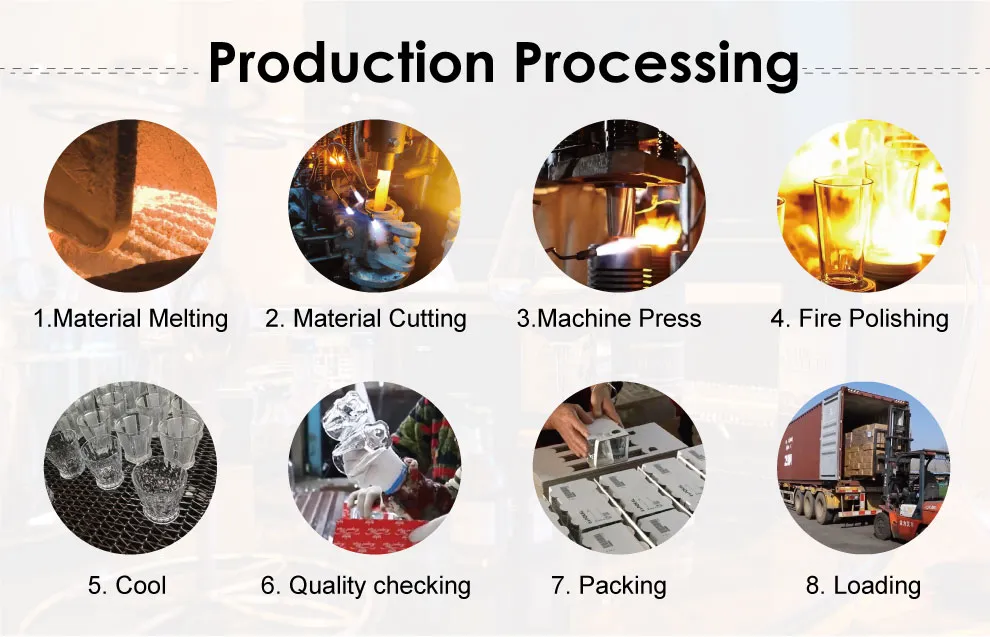 Production Processing

1.Material Melting

2. Material Cutting

3.Machine Press

4. Fire Polishing

5. Cool

6. Quality checking

7. Packing

8. Loading